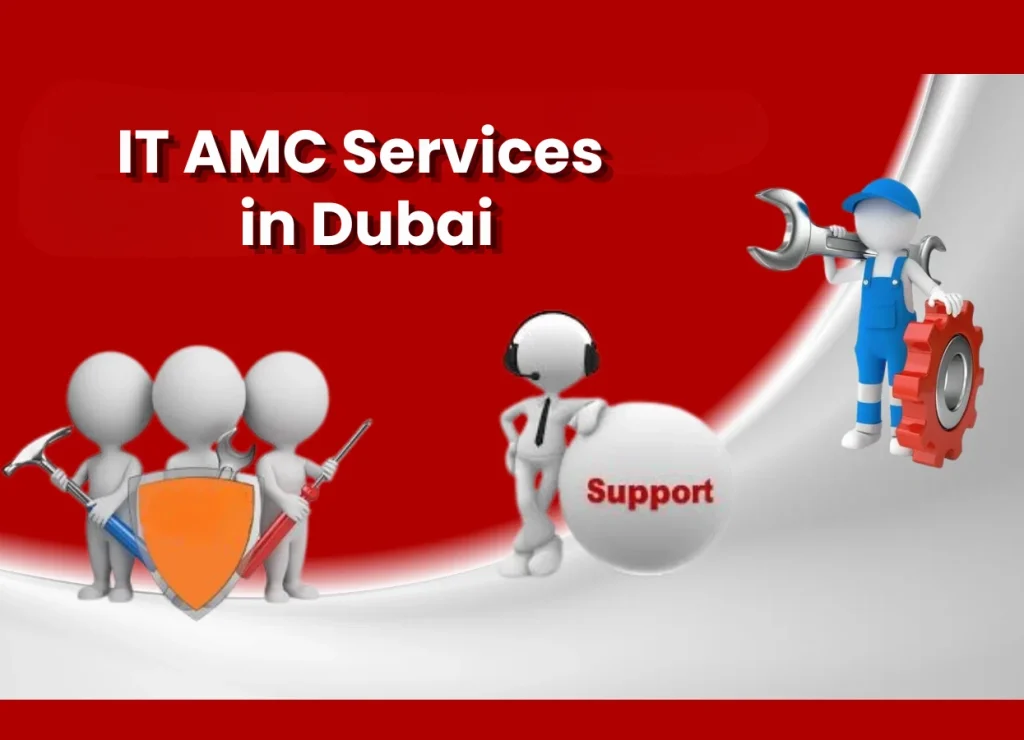 IT AMC Services in Dubai

Support